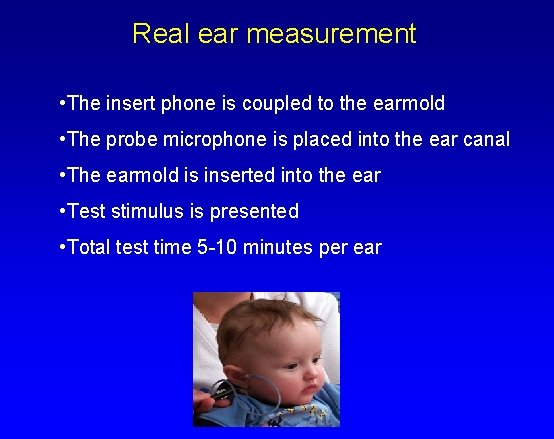 Real ear measurement

•The insert phone is coupled to the earmold

•The probe microphone is placed into the ear canal

•The earmold is inserted into the ear

•Test stimulus is presented

•Total test time 5-10 minutes per ear